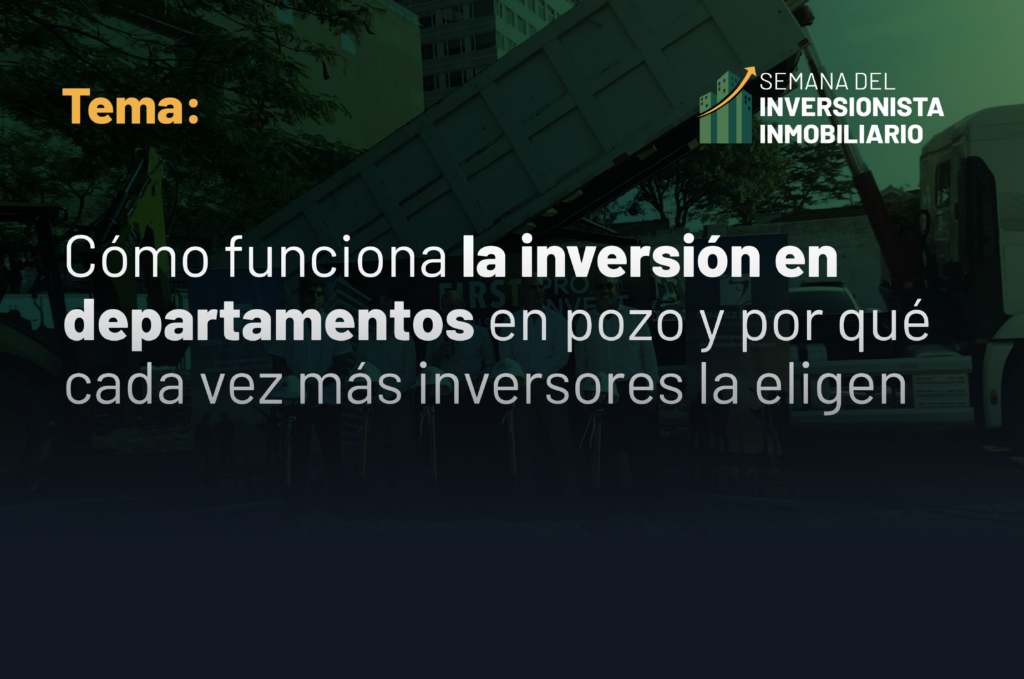 Tema:

SEMANA DEL
INVERSIONISTA
INMOBILIARIO

Cómo funciona la inversión en departamentos en pozo y por qué cada vez más inversores la eligen